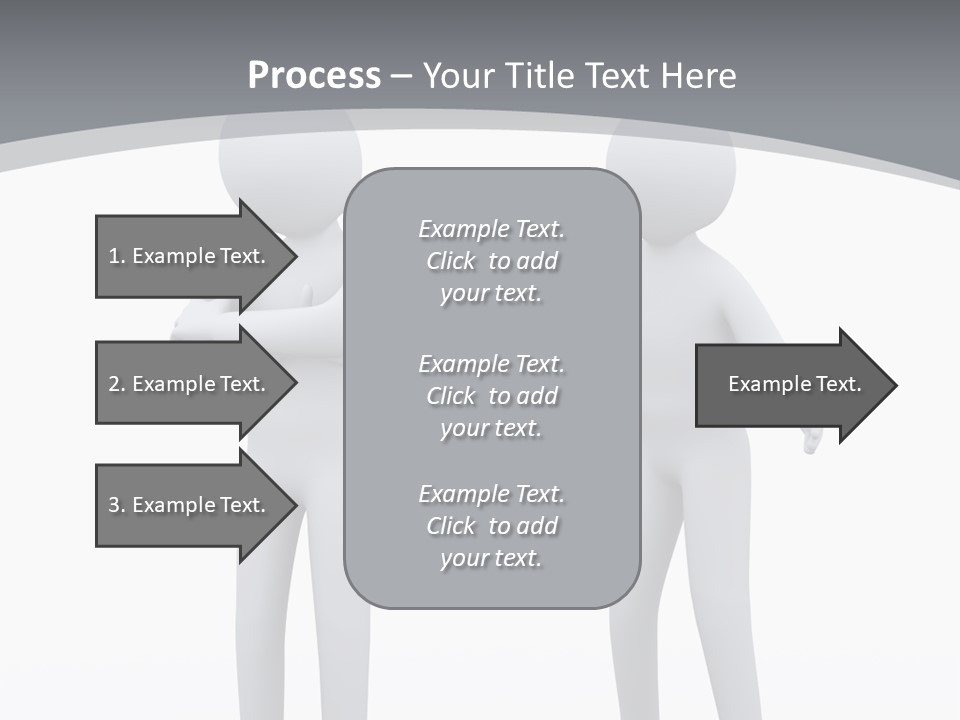 Process – Your Title Text Here

1. Example Text.

2. Example Text.

3. Example Text.

Example Text. Click to add your text.

Example Text. Click to add your text.

Example Text. Click to add your text.

Example Text.